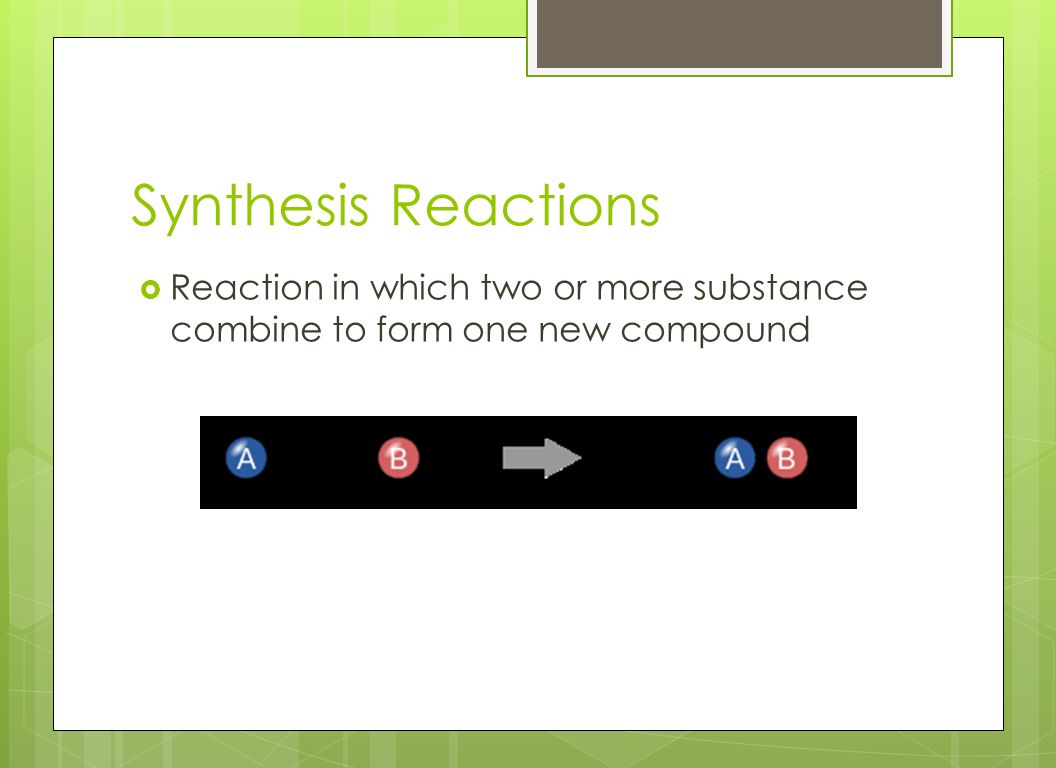 Synthesis Reactions

Reaction in which two or more substance combine to form one new compound

A B A B